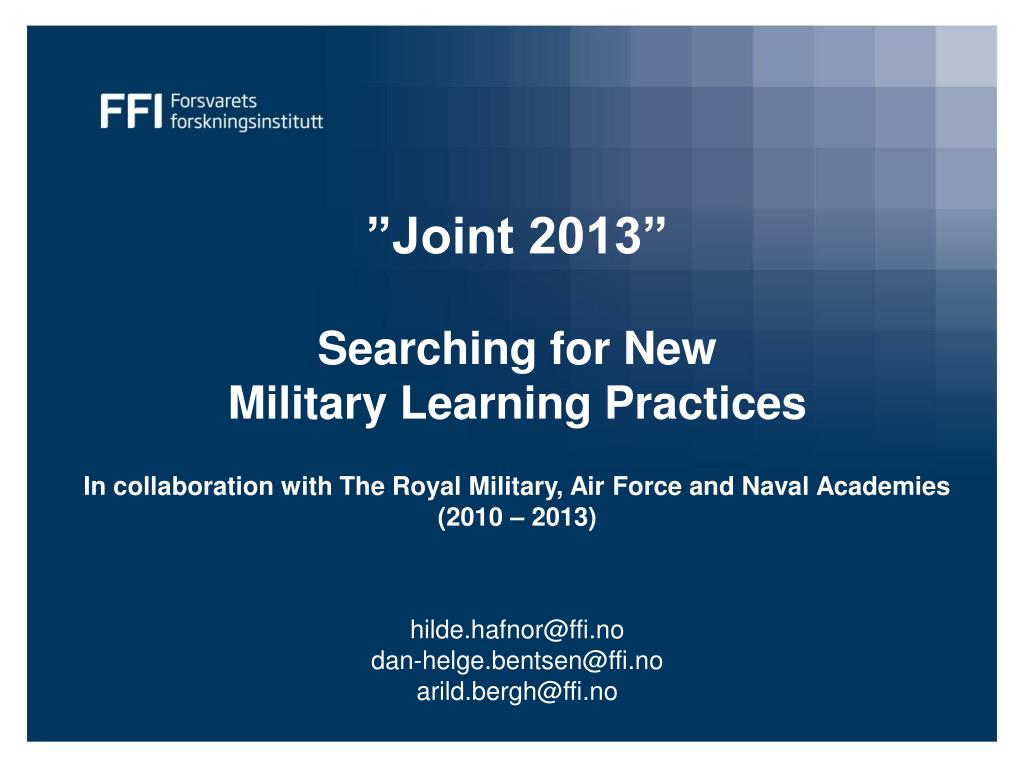 FFI Forsvarets forskningsinstitutt

”Joint 2013”

Searching for New
Military Learning Practices

In collaboration with The Royal Military, Air Force and Naval Academies
(2010 – 2013)

hilde.hafnor@ffi.no
dan-helge.bentsen@ffi.no
arild.bergh@ffi.no